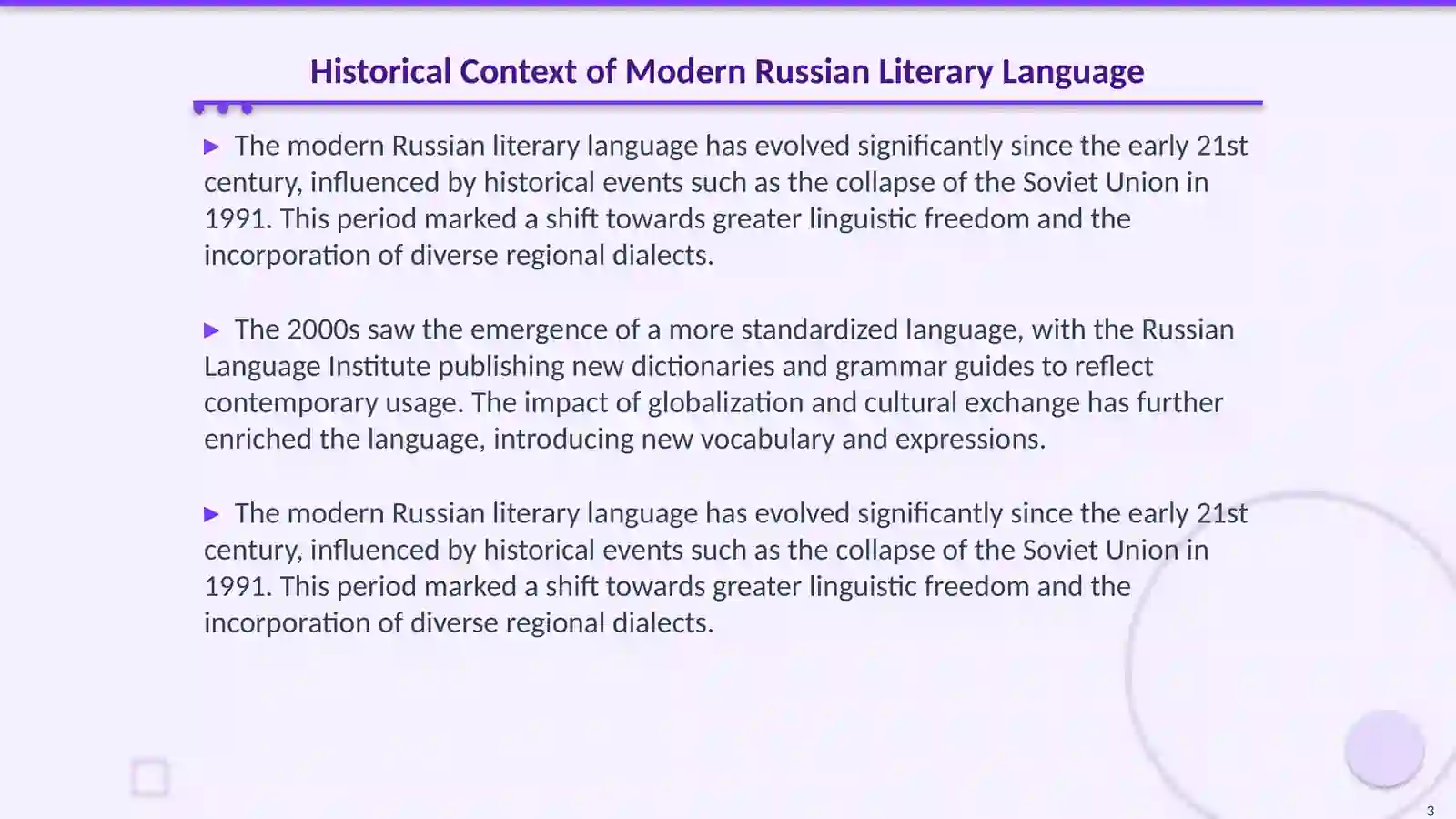 Historical Context of Modern Russian Literary Language

▶ The modern Russian literary language has evolved significantly since the early 21st century, influenced by historical events such as the collapse of the Soviet Union in 1991. This period marked a shift towards greater linguistic freedom and the incorporation of diverse regional dialects.

▶ The 2000s saw the emergence of a more standardized language, with the Russian Language Institute publishing new dictionaries and grammar guides to reflect contemporary usage. The impact of globalization and cultural exchange has further enriched the language, introducing new vocabulary and expressions.

▶ The modern Russian literary language has evolved significantly since the early 21st century, influenced by historical events such as the collapse of the Soviet Union in 1991. This period marked a shift towards greater linguistic freedom and the incorporation of diverse regional dialects.

3